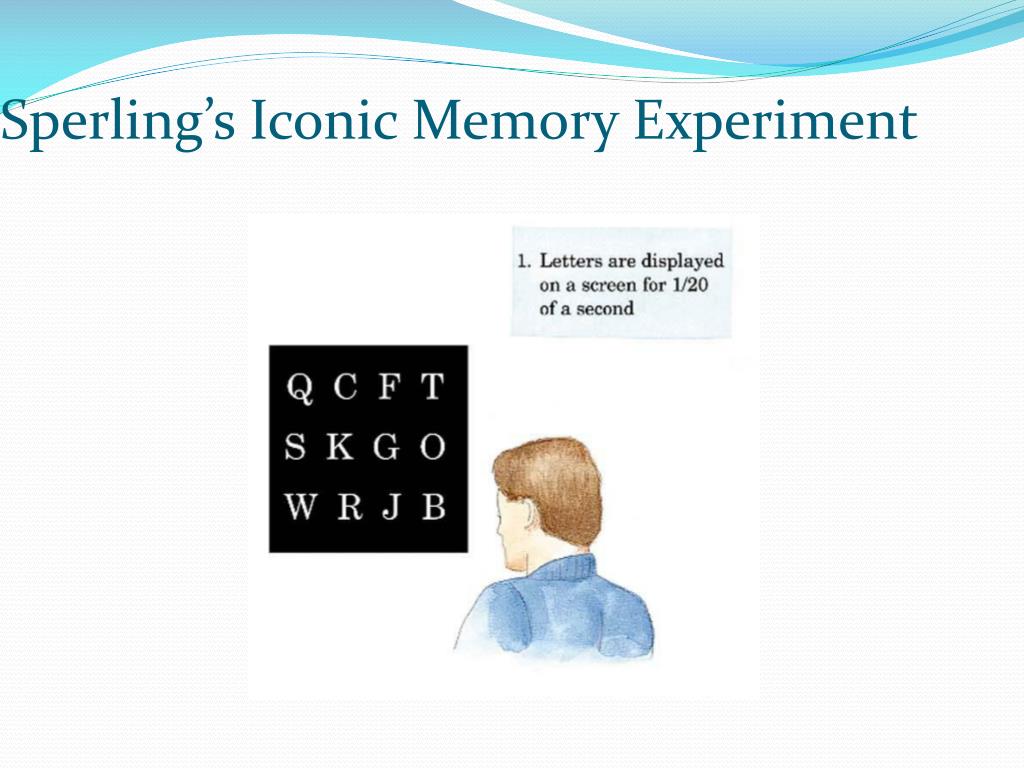 Sperling's Iconic Memory Experiment

1. Letters are displayed on a screen for 1/20 of a second

Q C F T
S K G O
W R J B